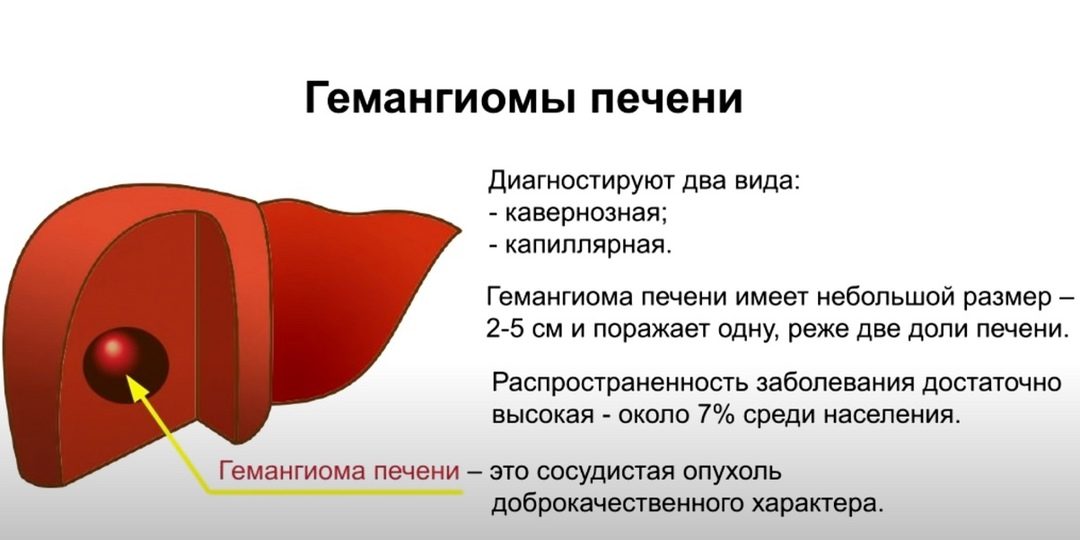 Гемангиомы печени

Диагностируют два вида:
- кавернозная;
- капиллярная.

Гемангиома печени имеет небольшой размер – 2-5 см и поражает одну, реже две доли печени.

Распространенность заболевания достаточно высокая - около 7% среди населения.

Гемангиома печени – это сосудистая опухоль доброкачественного характера.